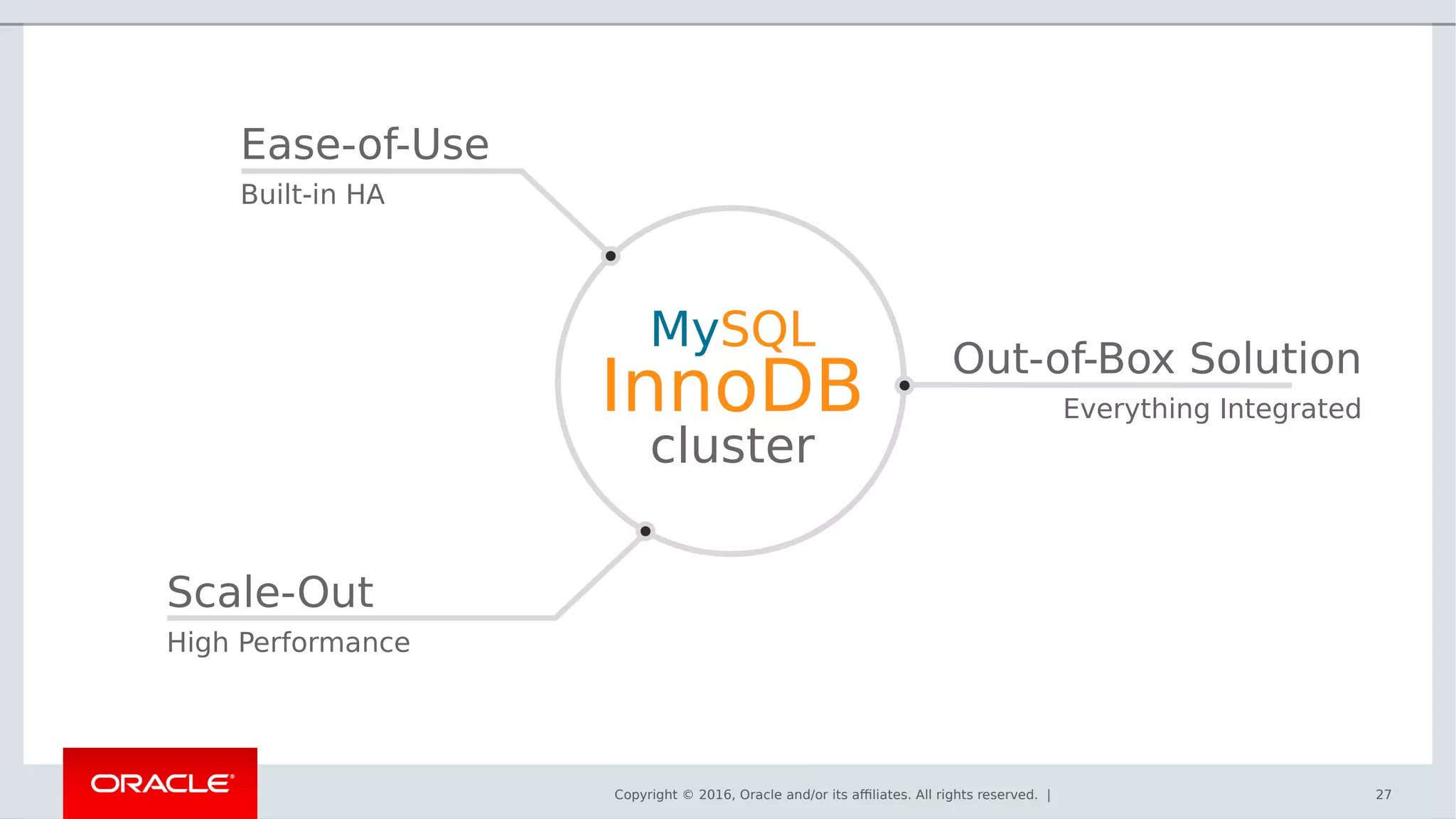 Ease-of-Use
Built-in HA

MySQL
InnoDB
cluster

Out-of-Box Solution
Everything Integrated

Scale-Out
High Performance

ORACLE

Copyright © 2016, Oracle and/or its affiliates. All rights reserved. |

27